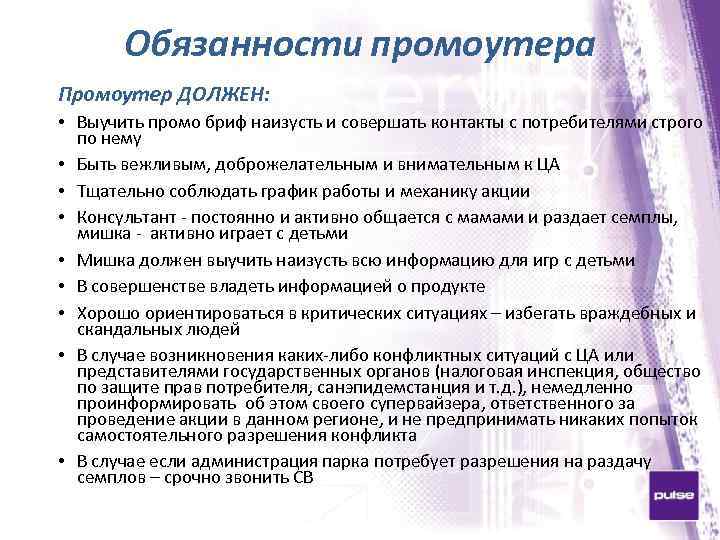 Обязанности промоутера

Промоутер ДОЛЖЕН:

• Выучить промо бриф наизусть и совершать контакты с потребителями строго по нему
• Быть вежливым, доброжелательным и внимательным к ЦА
• Тщательно соблюдать график работы и механику акции
• Консультант - постоянно и активно общается с мамами и раздает семплы, мишка - активно играет с детьми
• Мишка должен выучить наизусть всю информацию для игр с детьми
• В совершенстве владеть информацией о продукте
• Хорошо ориентироваться в критических ситуациях – избегать враждебных и скандальных людей
• В случае возникновения каких-либо конфликтных ситуаций с ЦА или представителями государственных органов (налоговая инспекция, общество по защите прав потребителя, санэпидемстанция и т.д.), немедленно проинформировать об этом своего супервайзера, ответственного за проведение акции в данном регионе, и не предпринимать никаких попыток самостоятельного разрешения конфликта
• В случае если администрация парка потребует разрешения на раздачу семплов – срочно звонить СВ

pulse